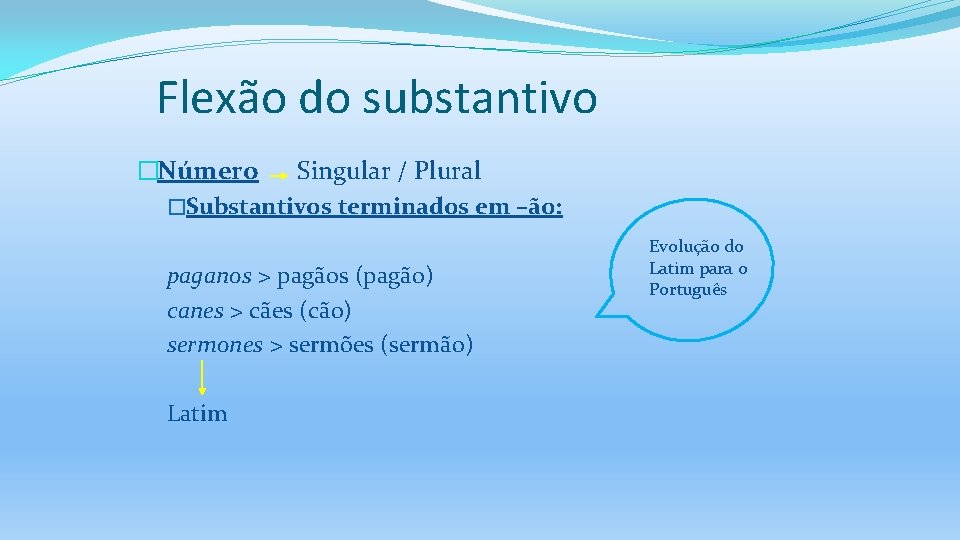 Flexão do substantivo

�Número → Singular / Plural

�Substantivos terminados em –ão:

paganos > pagãos (pagão)
canes > cães (cão)
sermones > sermões (sermão)

Latim

Evolução do Latim para o Português